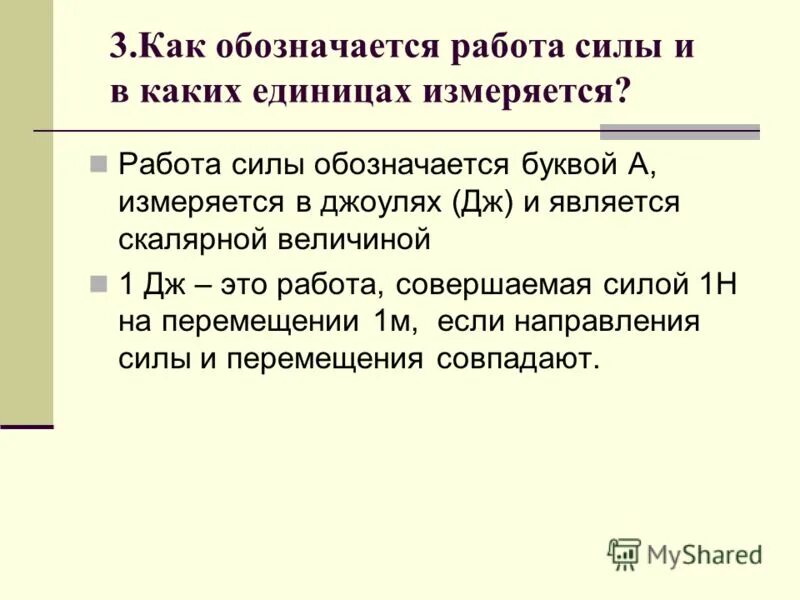 3.Как обозначается работа силы и в каких единицах измеряется?

Работа силы обозначается буквой А, измеряется в джоулях (Дж) и является скалярной величиной

1 Дж – это работа, совершаемая силой 1Н на перемещении 1м, если направления силы и перемещения совпадают.

MyShared